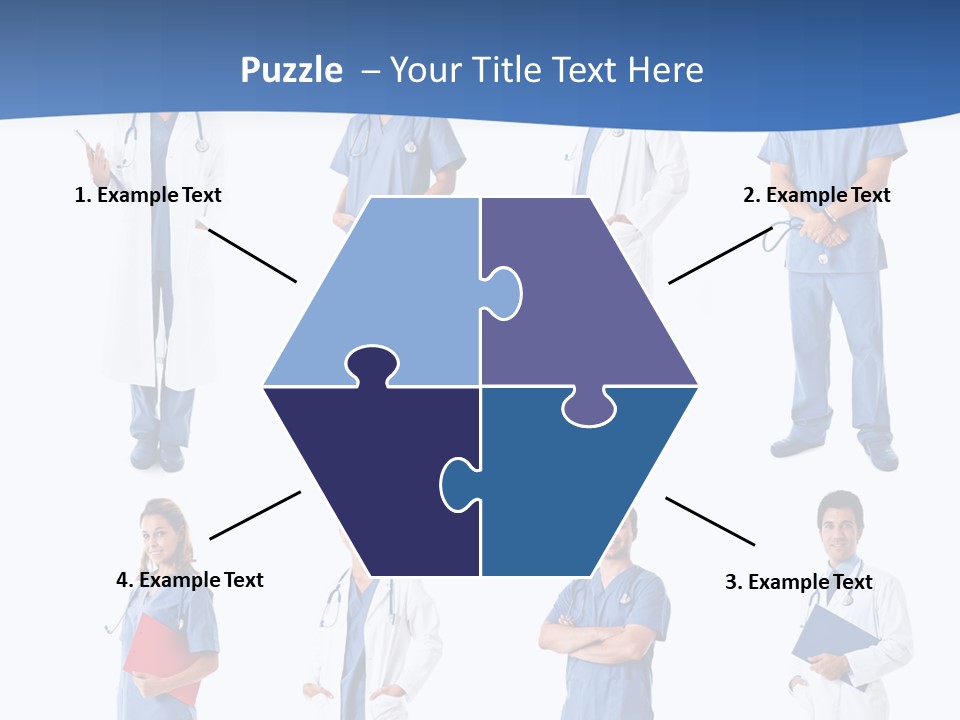 Puzzle – Your Title Text Here

1. Example Text

2. Example Text

4. Example Text

3. Example Text